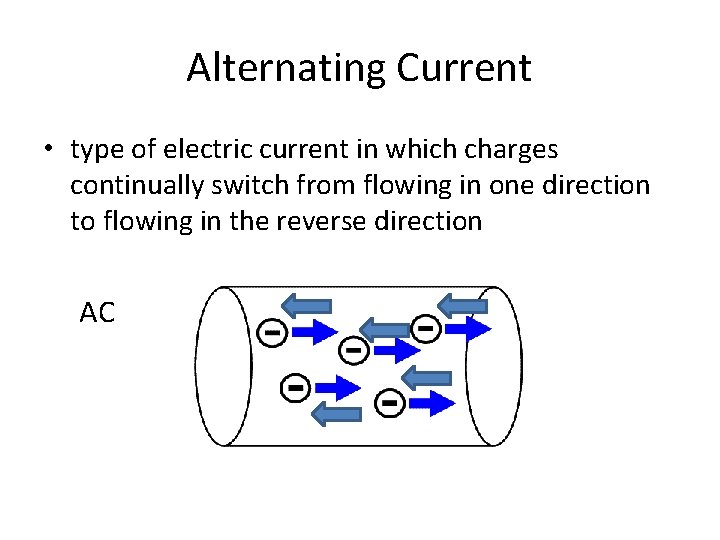 Alternating Current

• type of electric current in which charges continually switch from flowing in one direction to flowing in the reverse direction

AC

−

−

−

−

−